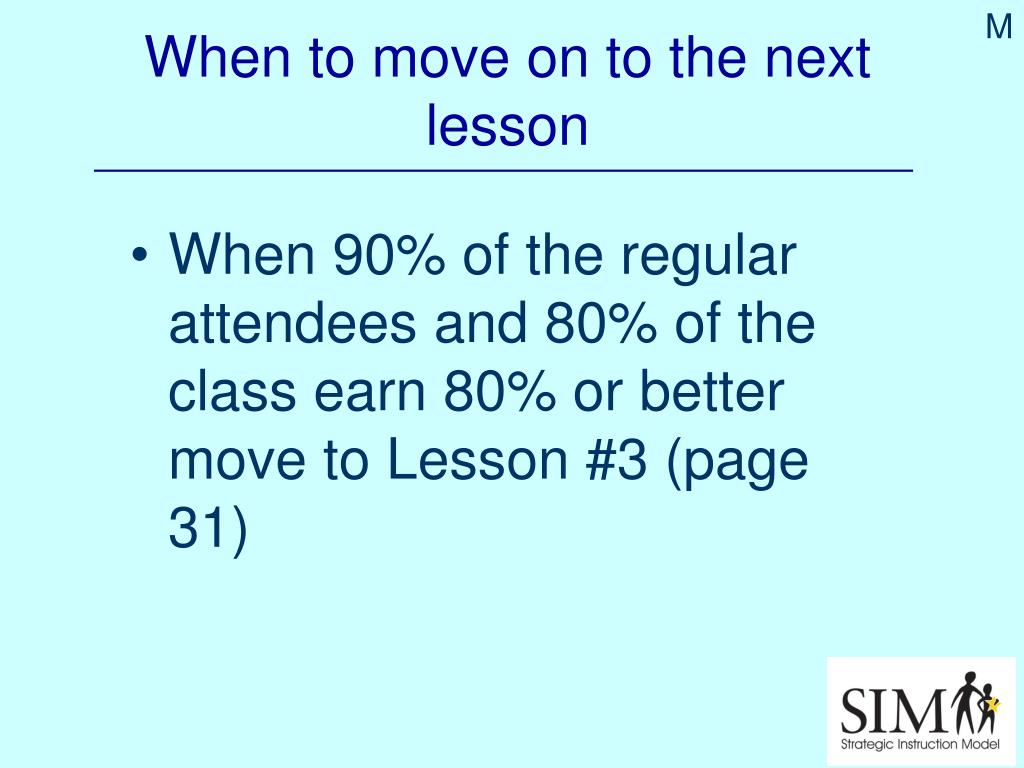 M

When to move on to the next lesson

• When 90% of the regular attendees and 80% of the class earn 80% or better move to Lesson #3 (page 31)

SIM
Strategic Instruction Model